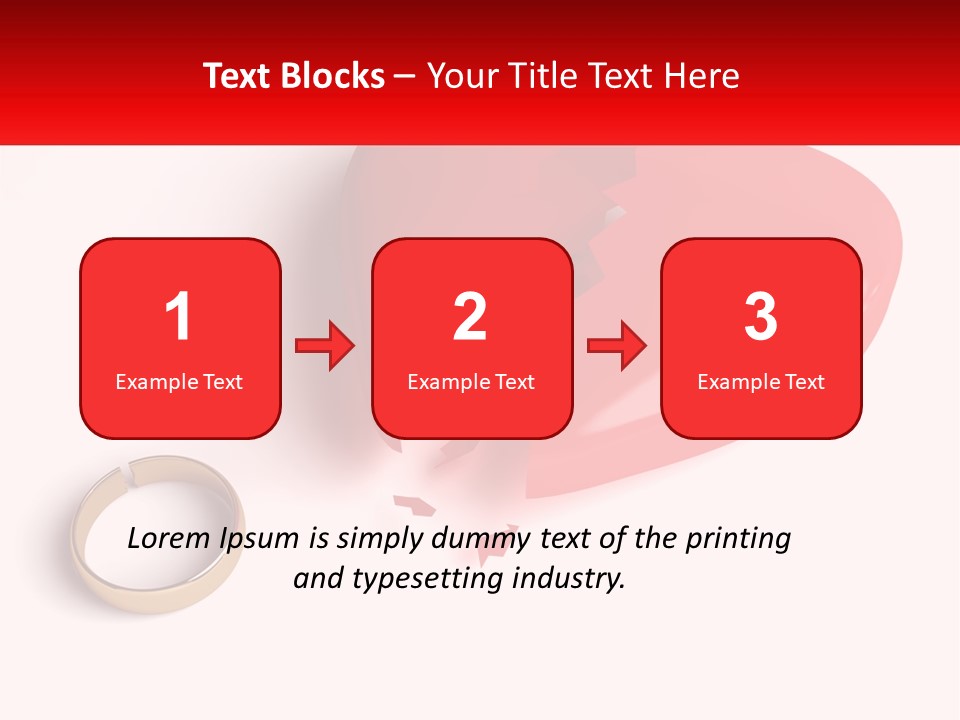 Text Blocks – Your Title Text Here

1
Example Text

2
Example Text

3
Example Text

Lorem Ipsum is simply dummy text of the printing and typesetting industry.